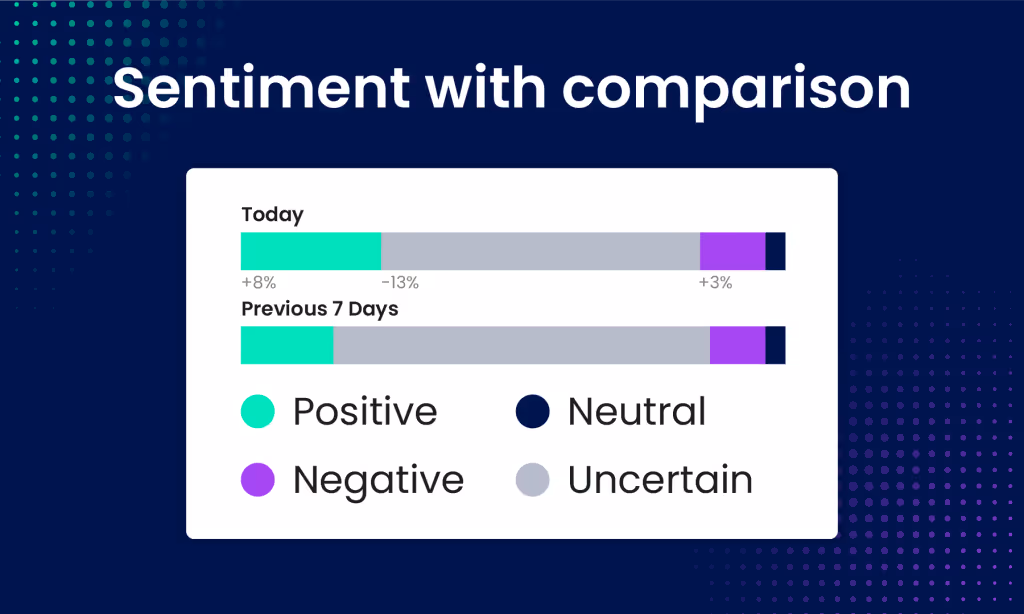 Sentiment with comparison

Today

+8% -13% +3%

Previous 7 Days

Positive Neutral

Negative Uncertain